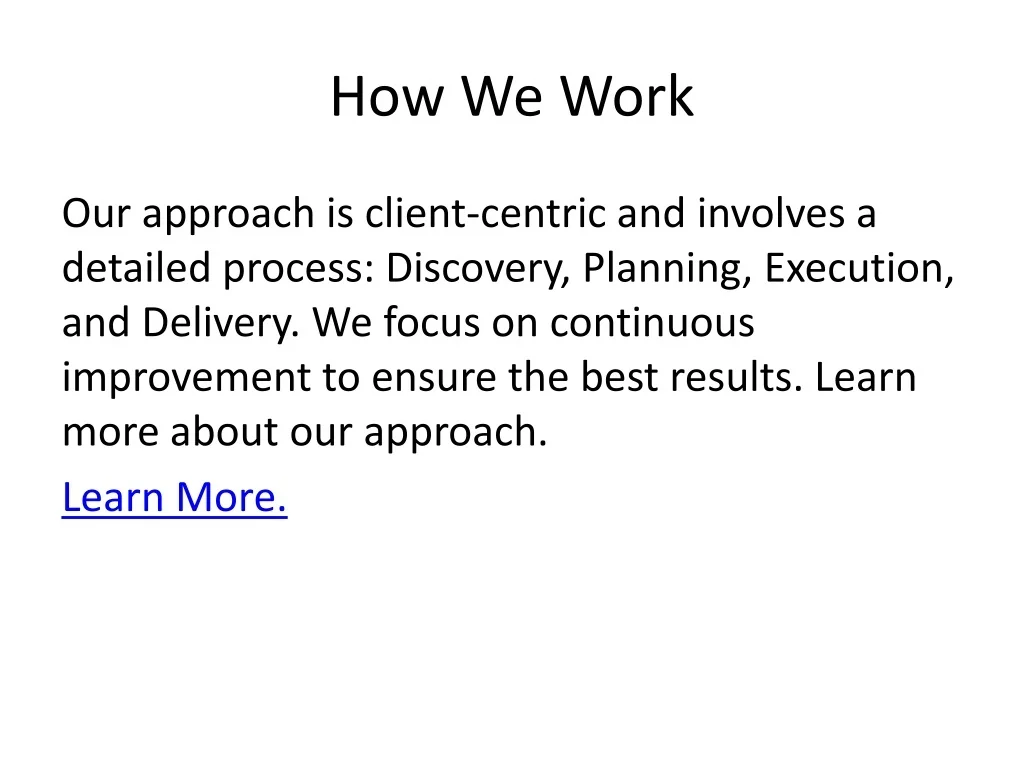 How We Work

Our approach is client-centric and involves a detailed process: Discovery, Planning, Execution, and Delivery. We focus on continuous improvement to ensure the best results. Learn more about our approach.

Learn More.